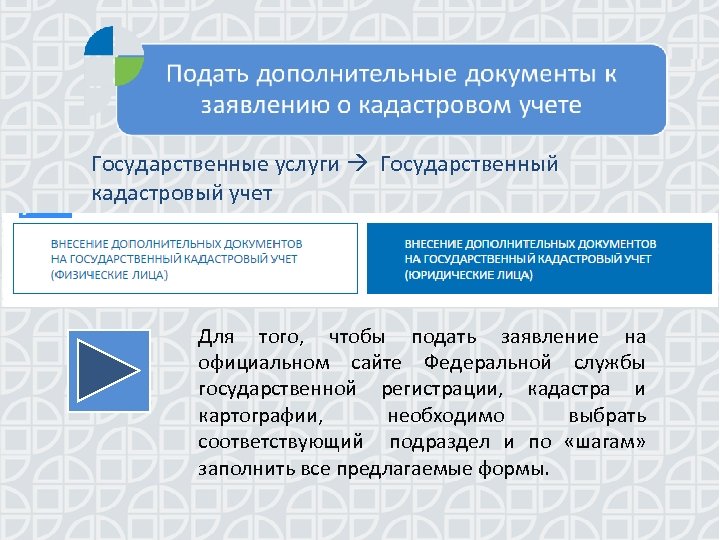 Подать дополнительные документы к заявлению о кадастровом учете

Государственные услуги → Государственный кадастровый учет

ВНЕСЕНИЕ ДОПОЛНИТЕЛЬНЫХ ДОКУМЕНТОВ НА ГОСУДАРСТВЕННЫЙ КАДАСТРОВЫЙ УЧЕТ (ФИЗИЧЕСКИЕ ЛИЦА)

ВНЕСЕНИЕ ДОПОЛНИТЕЛЬНЫХ ДОКУМЕНТОВ НА ГОСУДАРСТВЕННЫЙ КАДАСТРОВЫЙ УЧЕТ (ЮРИДИЧЕСКИЕ ЛИЦА)

Для того, чтобы подать заявление на официальном сайте Федеральной службы государственной регистрации, кадастра и картографии, необходимо выбрать соответствующий подраздел и по «шагам» заполнить все предлагаемые формы.